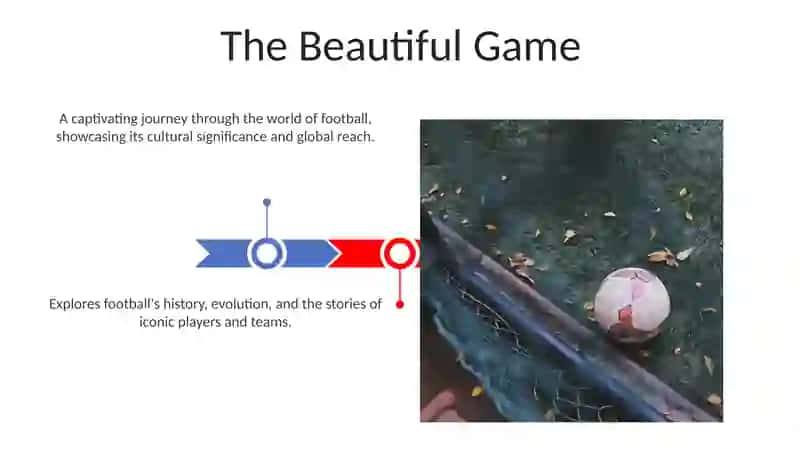 The Beautiful Game

A captivating journey through the world of football, showcasing its cultural significance and global reach.

Explores football's history, evolution, and the stories of iconic players and teams.